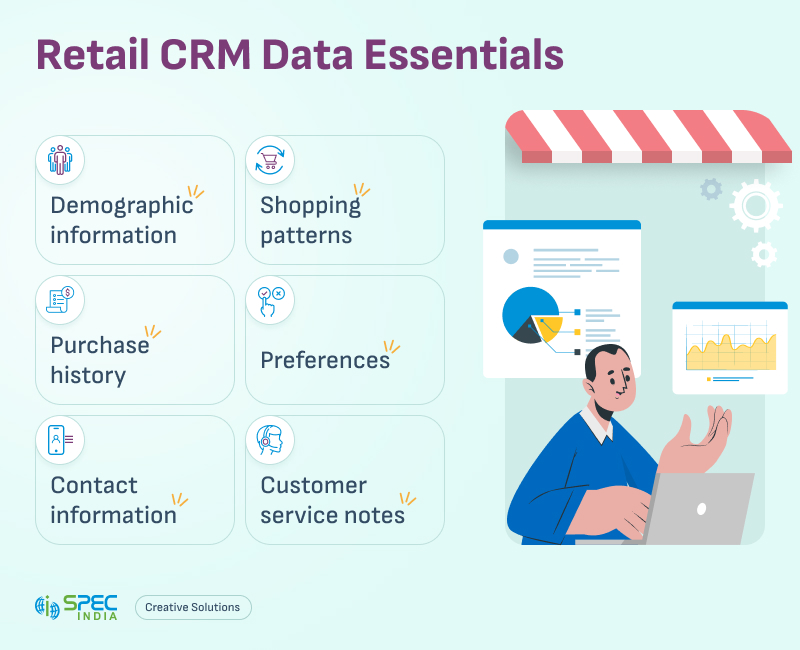 Retail CRM Data Essentials

Demographic information

Shopping patterns

Purchase history

Preferences

Contact information

Customer service notes

SPEC INDIA

Creative Solutions